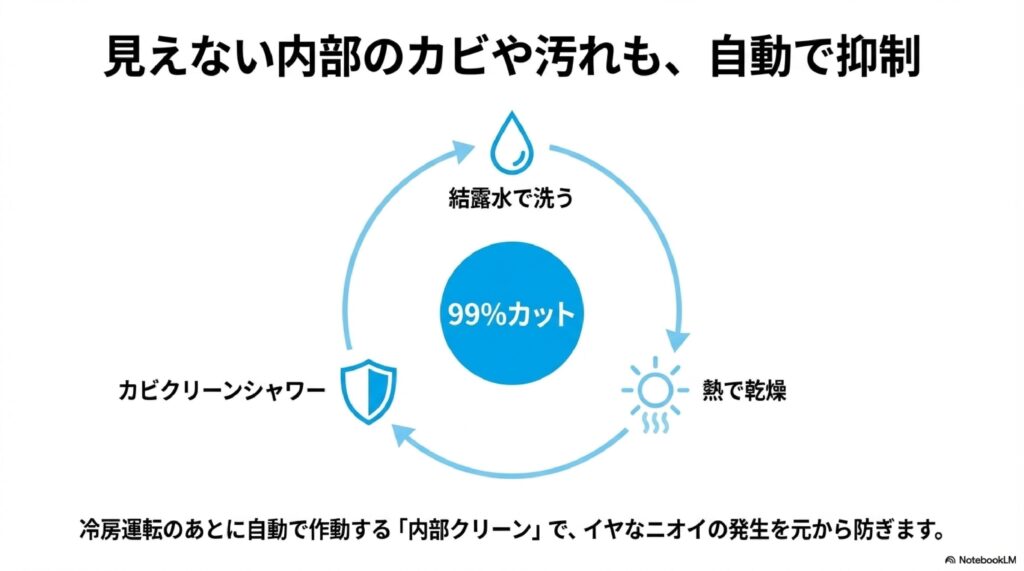 見えない内部のカビや汚れも、自動で抑制

結露水で洗う

99%カット

熱で乾燥

カビクリーンシャワー

冷房運転のあとに自動で作動する「内部クリーン」で、イヤなニオイの発生を元から防ぎます。

NotebookLM